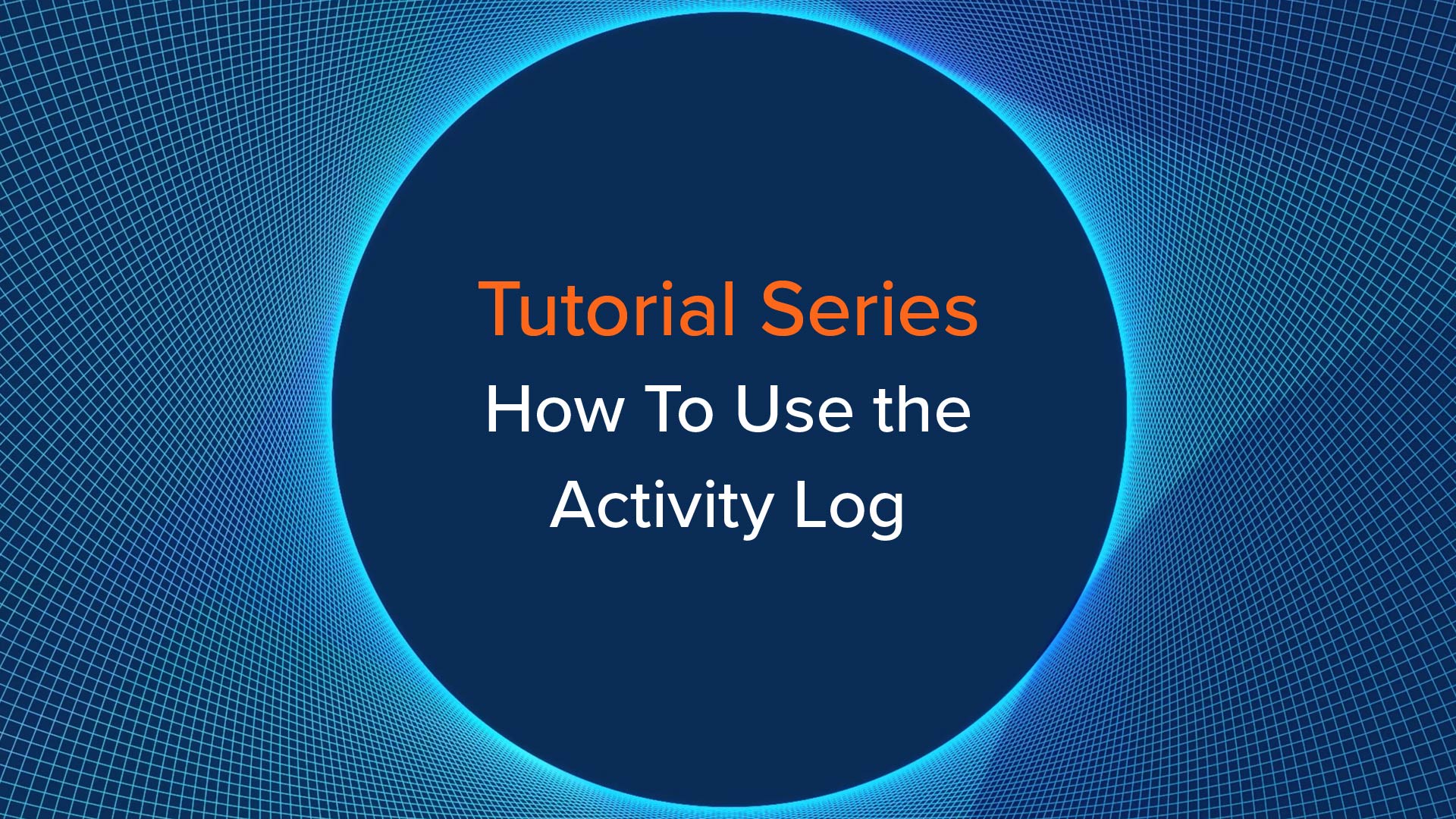 Tutorial Series

How To Use the Activity Log